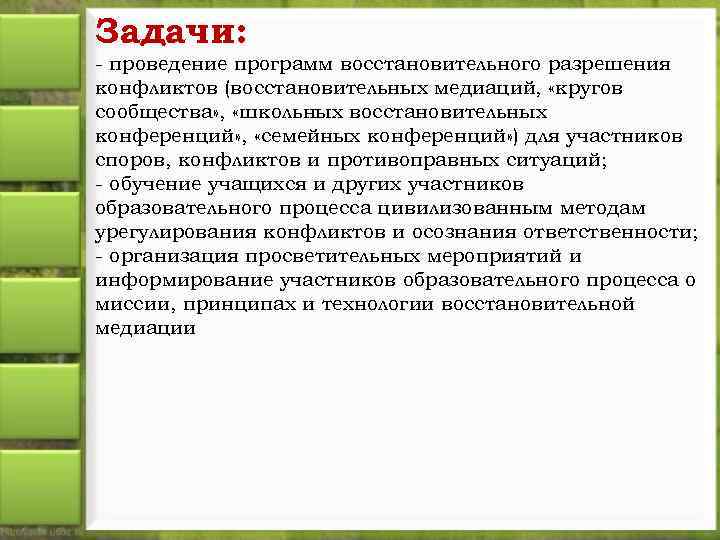 Задачи:
- проведение программ восстановительного разрешения конфликтов (восстановительных медиаций, «кругов сообщества», «школьных восстановительных конференций», «семейных конференций») для участников споров, конфликтов и противоправных ситуаций;
- обучение учащихся и других участников образовательного процесса цивилизованным методам урегулирования конфликтов и осознания ответственности;
- организация просветительных мероприятий и информирование участников образовательного процесса о миссии, принципах и технологии восстановительной медиации